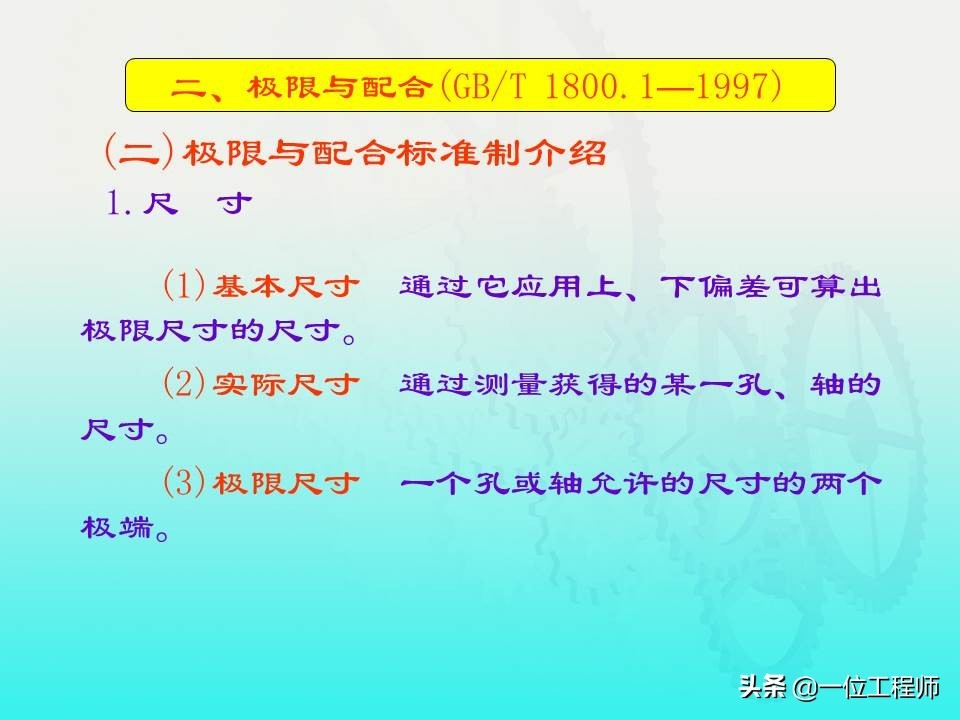 二、极限与配合(GB/T 1800.1—1997)

(二)极限与配合标准制介绍

1.尺　寸

(1)基本尺寸　通过它应用上、下偏差可算出极限尺寸的尺寸。

(2)实际尺寸　通过测量获得的某一孔、轴的尺寸。

(3)极限尺寸　一个孔或轴允许的尺寸的两个极端。

头条 @一位工程师